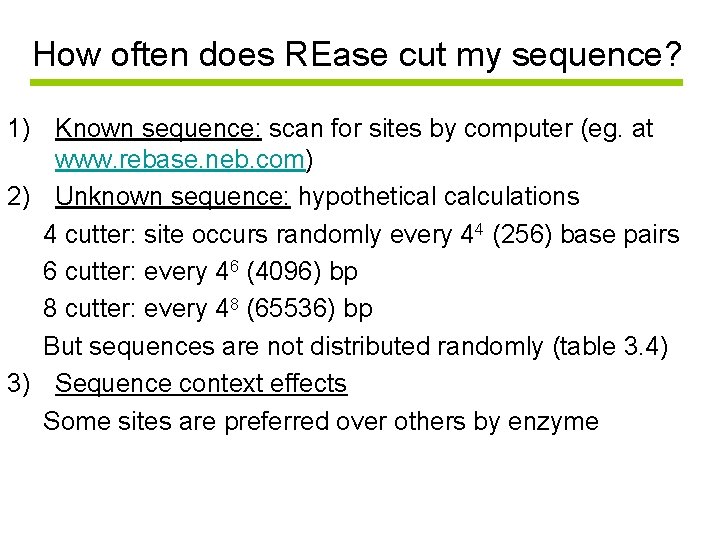 How often does REase cut my sequence?

1) Known sequence: scan for sites by computer (eg. at www.rebase.neb.com)

2) Unknown sequence: hypothetical calculations

4 cutter: site occurs randomly every $4^4$ (256) base pairs

6 cutter: every $4^6$ (4096) bp

8 cutter: every $4^8$ (65536) bp

But sequences are not distributed randomly (table 3.4)

3) Sequence context effects

Some sites are preferred over others by enzyme